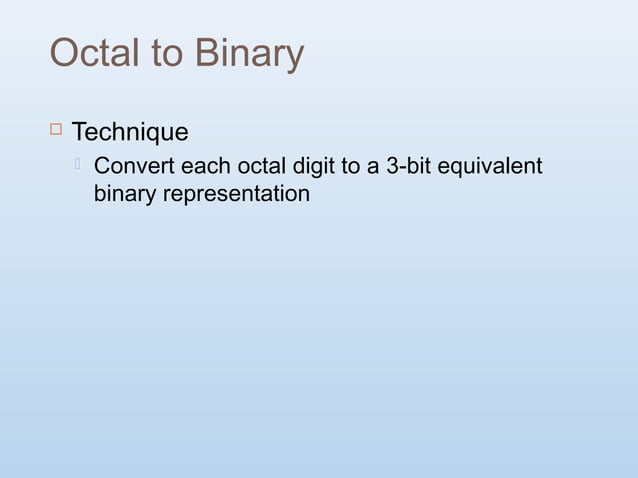 Octal to Binary

Technique

Convert each octal digit to a 3-bit equivalent binary representation